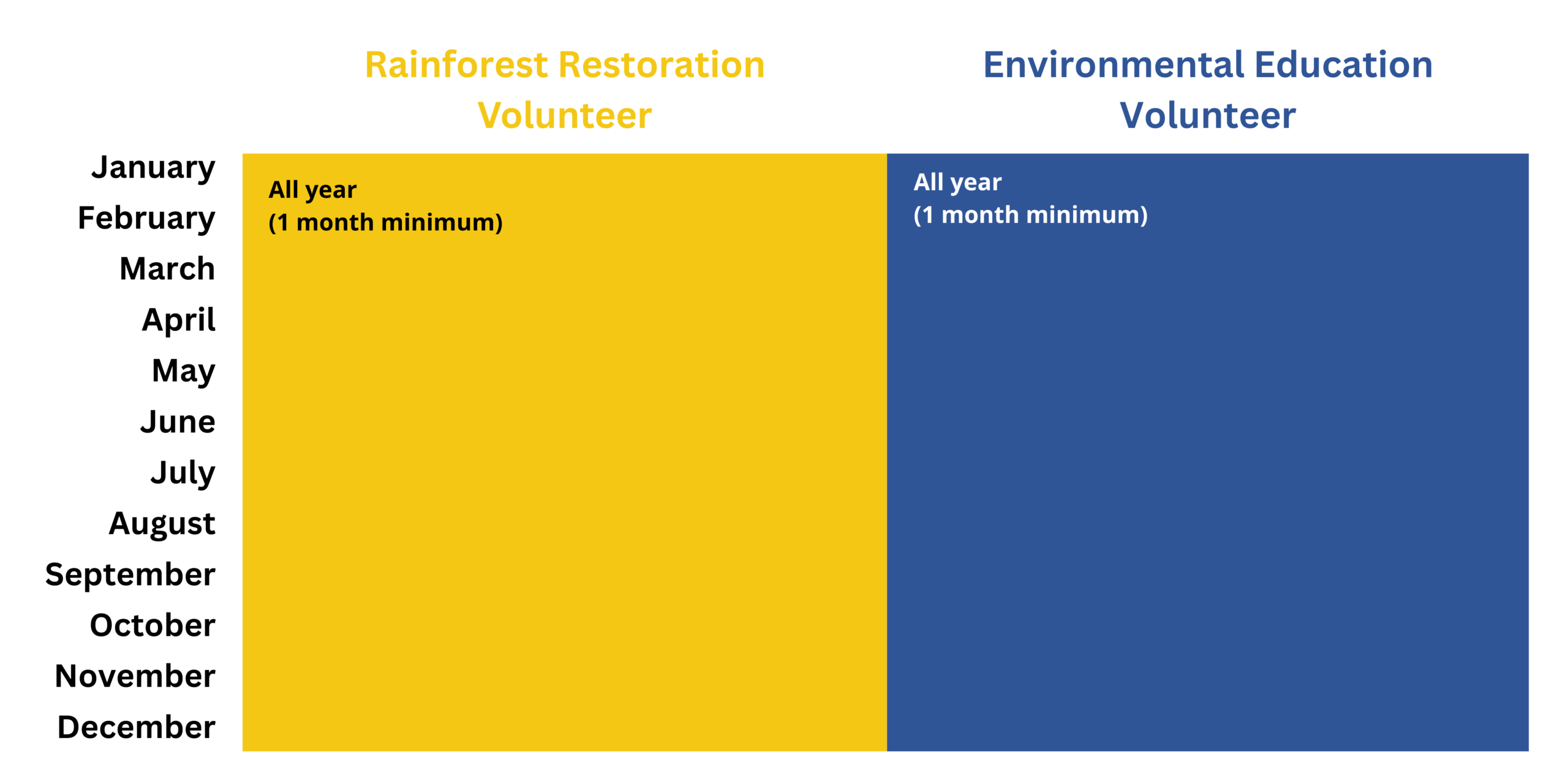 Rainforest Restoration Volunteer

Environmental Education Volunteer

January
February
March
April
May
June
July
August
September
October
November
December

All year
(1 month minimum)

All year
(1 month minimum)